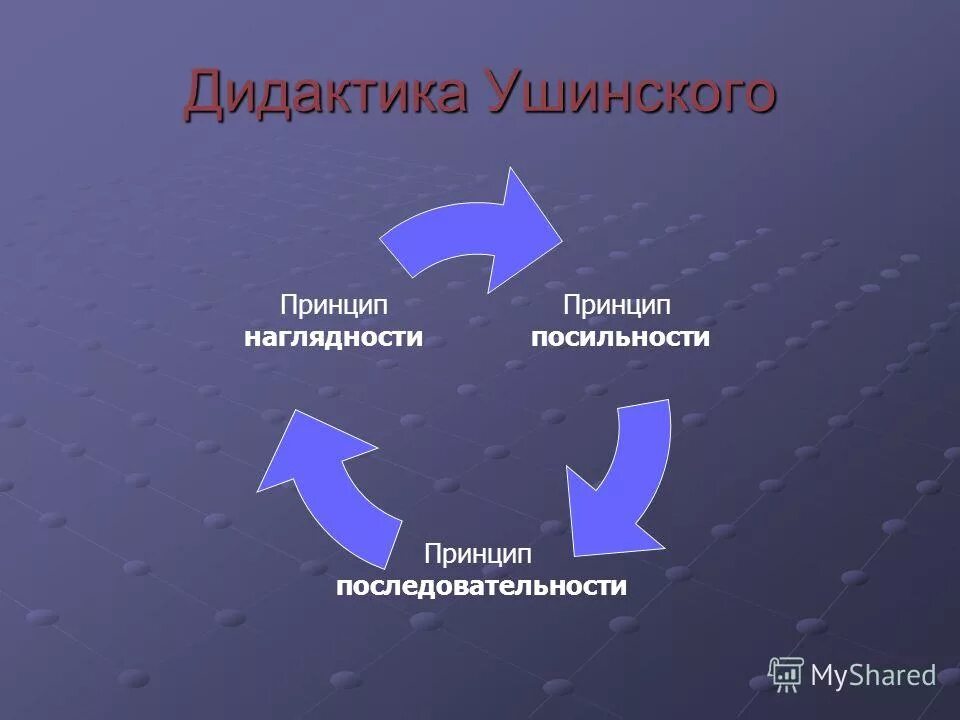 Дидактика Ушинского

Принцип наглядности

Принцип посильности

Принцип последовательности

MyShared